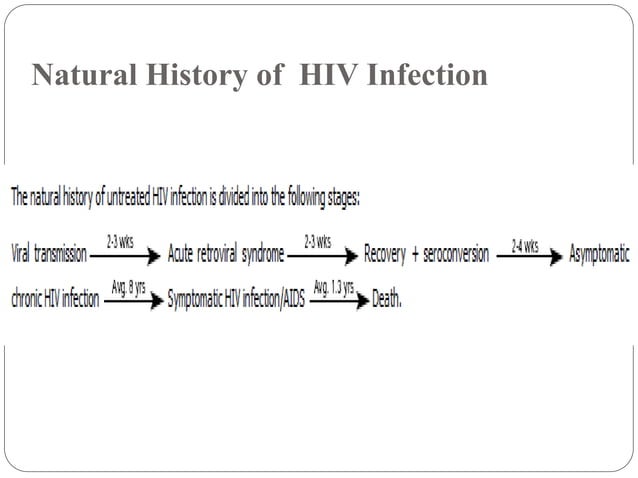 Natural History of HIV Infection

The natural history of untreated HIV infection is divided into the following stages:

Viral transmission $\xrightarrow{\text{2-3 wks}}$ Acute retroviral syndrome $\xrightarrow{\text{2-3 wks}}$ Recovery + seroconversion $\xrightarrow{\text{2-4 wks}}$ Asymptomatic chronic HIV infection $\xrightarrow{\text{Avg. 8 yrs}}$ Symptomatic HIV infection/AIDS $\xrightarrow{\text{Avg. 1.3 yrs}}$ Death.